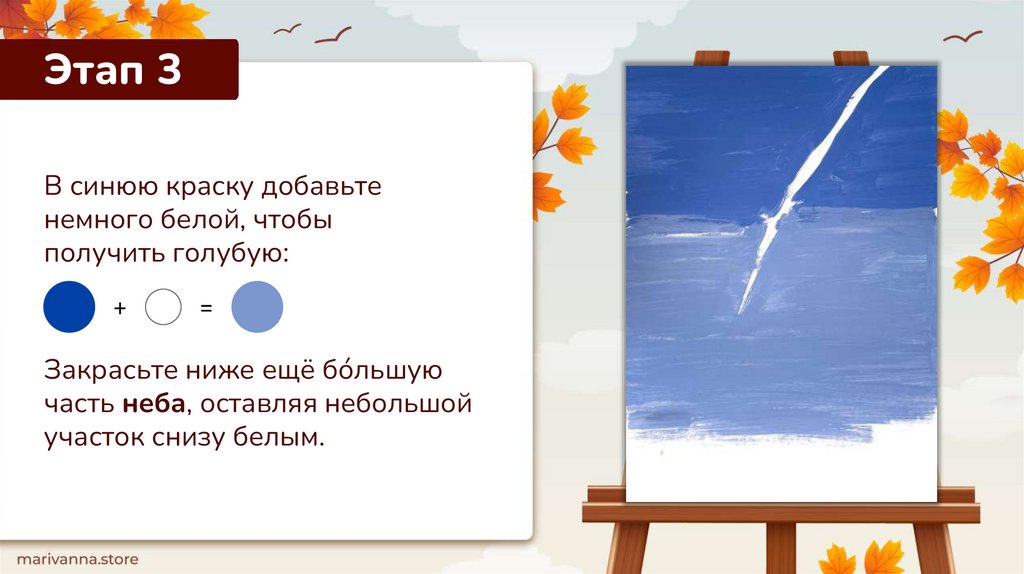 Этап 3

В синюю краску добавьте немного белой, чтобы получить голубую:

+ =

Закрасьте ниже ещё бо́льшую часть **неба**, оставляя небольшой участок снизу белым.

marivanna.store